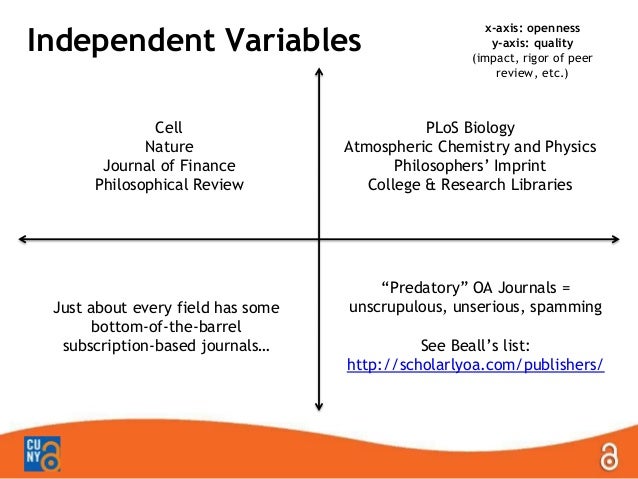 Independent Variables

x-axis: openness
y-axis: quality
(impact, rigor of peer review, etc.)

Cell
Nature
Journal of Finance
Philosophical Review

PLoS Biology
Atmospheric Chemistry and Physics
Philosophers' Imprint
College & Research Libraries

Just about every field has some bottom-of-the-barrel subscription-based journals…

"Predatory" OA Journals = unscrupulous, unserious, spamming

See Beall's list:
http://scholarlyoa.com/publishers/

CU
NY